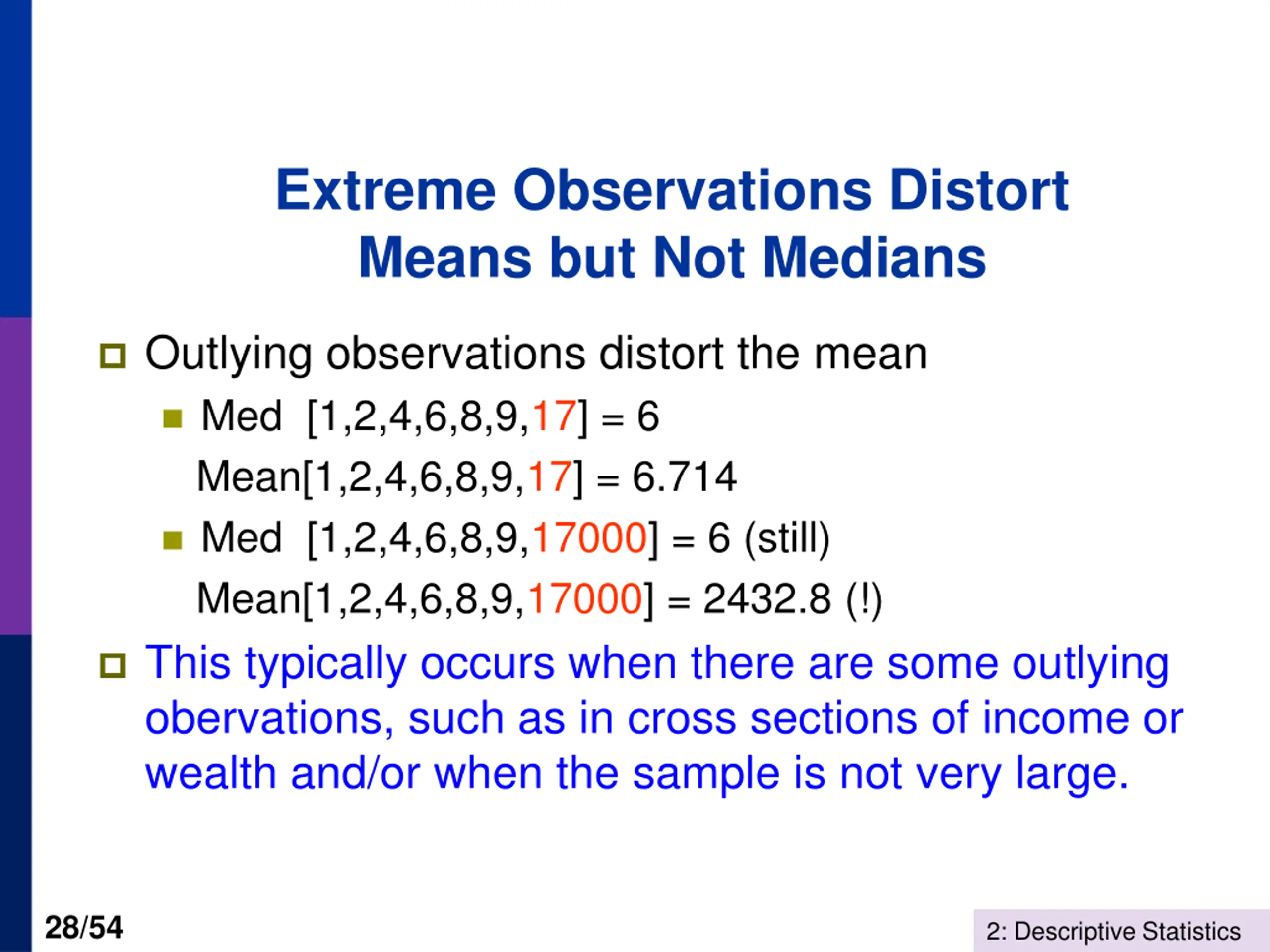 Extreme Observations Distort Means but Not Medians

Outlying observations distort the mean

Med [1,2,4,6,8,9,17] = 6
Mean[1,2,4,6,8,9,17] = 6.714

Med [1,2,4,6,8,9,17000] = 6 (still)
Mean[1,2,4,6,8,9,17000] = 2432.8 (!)

This typically occurs when there are some outlying obervations, such as in cross sections of income or wealth and/or when the sample is not very large.

28/54

2: Descriptive Statistics